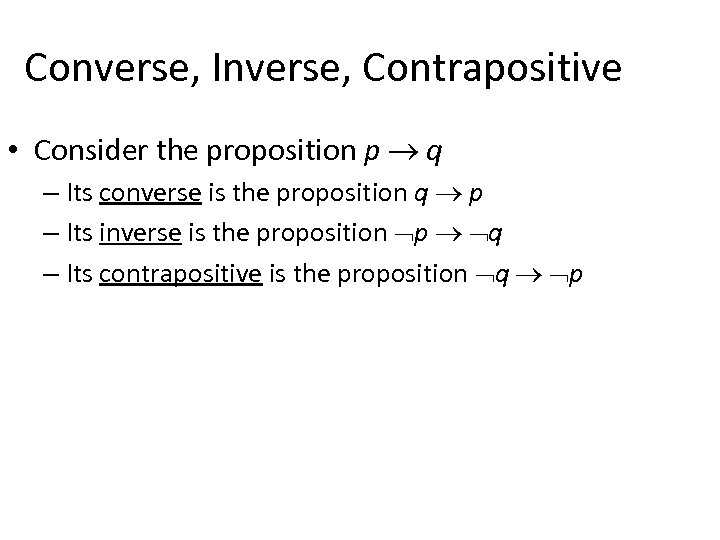 Converse, Inverse, Contrapositive

• Consider the proposition $p \rightarrow q$

– Its converse is the proposition $q \rightarrow p$

– Its inverse is the proposition $\neg p \rightarrow \neg q$

– Its contrapositive is the proposition $\neg q \rightarrow \neg p$